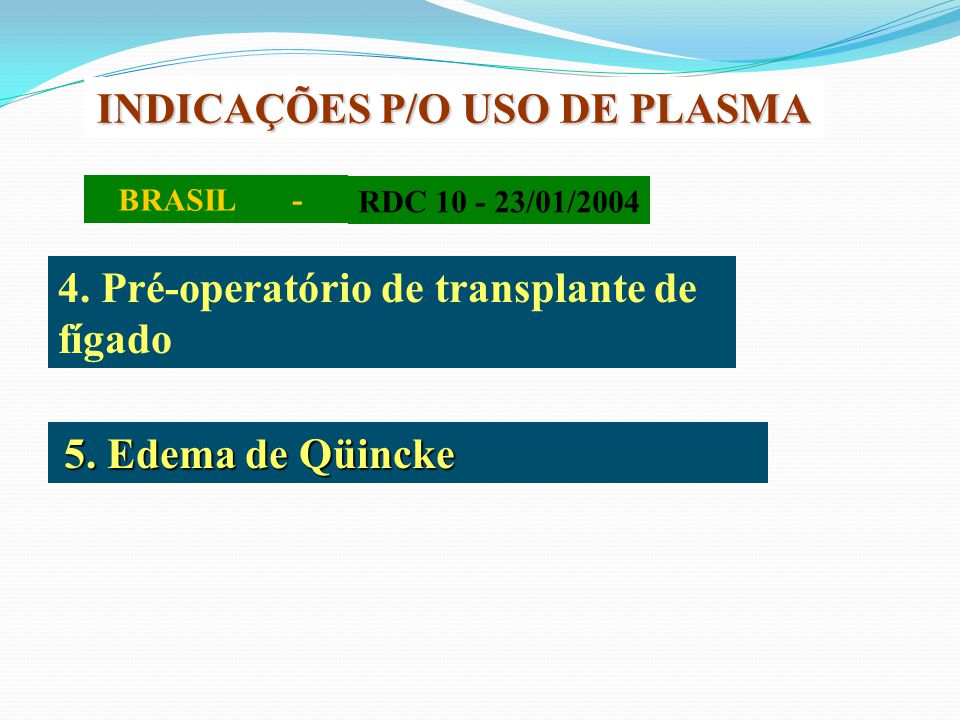 INDICAÇÕES P/O USO DE PLASMA

BRASIL - RDC 10 - 23/01/2004

4. Pré-operatório de transplante de fígado

5. Edema de Qüincke